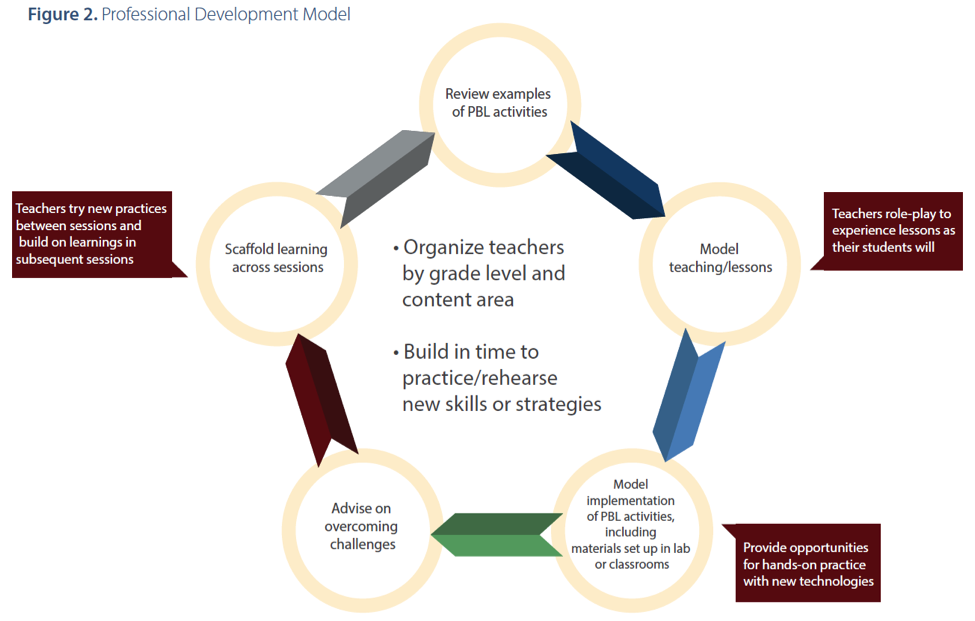 **Figure 2.** Professional Development Model

Review examples of PBL activities

Model teaching/lessons

Teachers role-play to experience lessons as their students will

Model implementation of PBL activities, including materials set up in lab or classrooms

Provide opportunities for hands-on practice with new technologies

Advise on overcoming challenges

Scaffold learning across sessions

Teachers try new practices between sessions and build on learnings in subsequent sessions

• Organize teachers by grade level and content area

• Build in time to practice/rehearse new skills or strategies